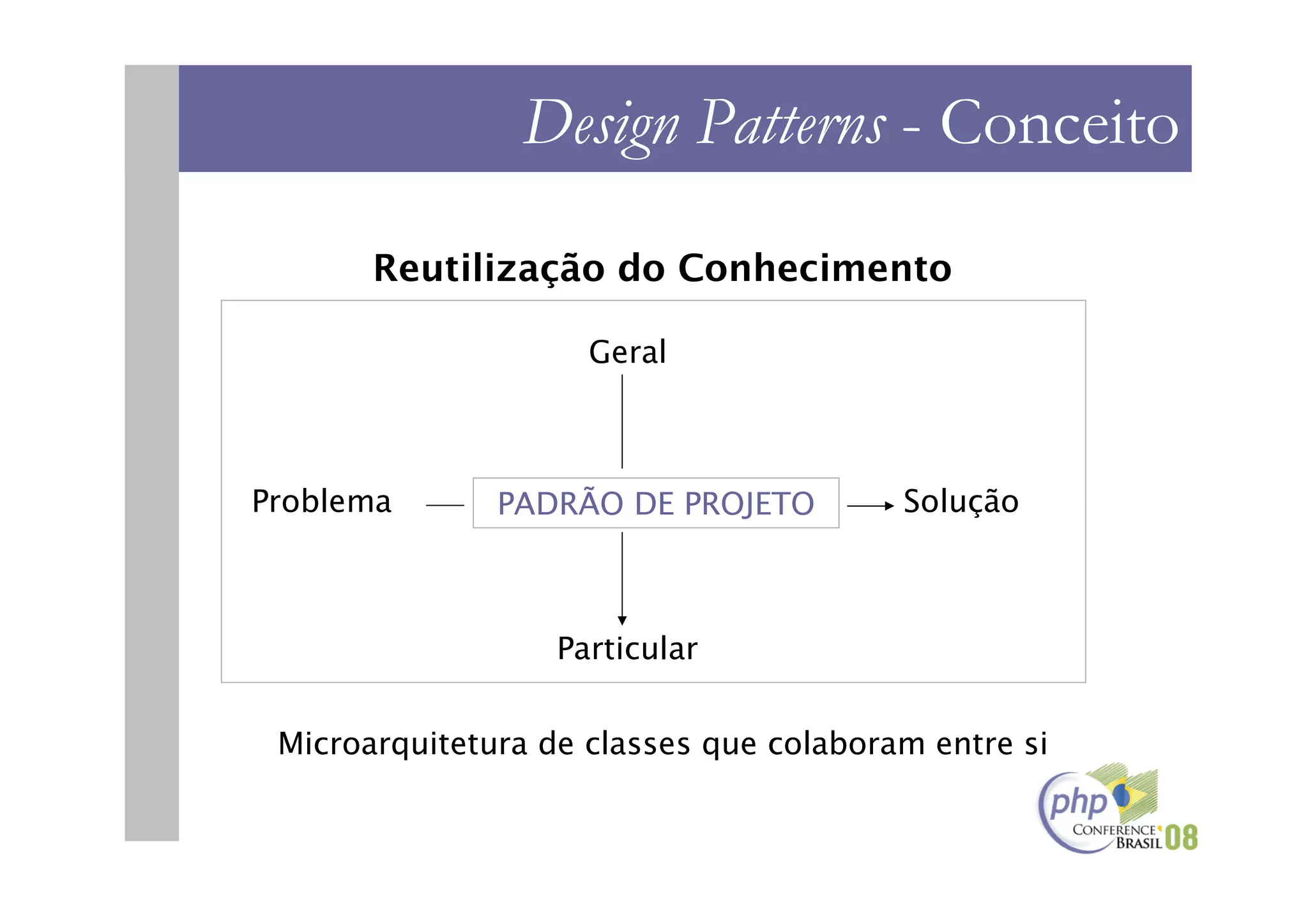 Design Patterns - Conceito

Reutilização do Conhecimento

Geral

Problema

PADRÃO DE PROJETO

Solução

Particular

Microarquitetura de classes que colaboram entre si

php CONFERENCE BRASIL 08